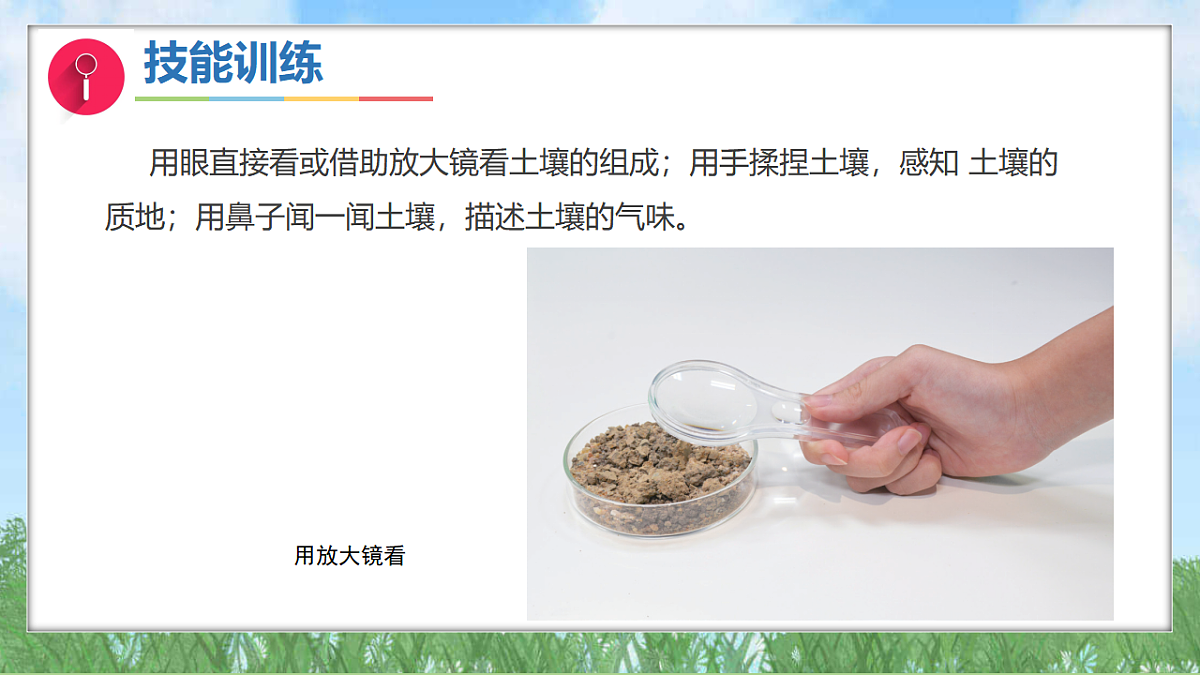 技能训练

用眼直接看或借助放大镜看土壤的组成；用手揉捏土壤，感知 土壤的质地；用鼻子闻一闻土壤，描述土壤的气味。

用放大镜看